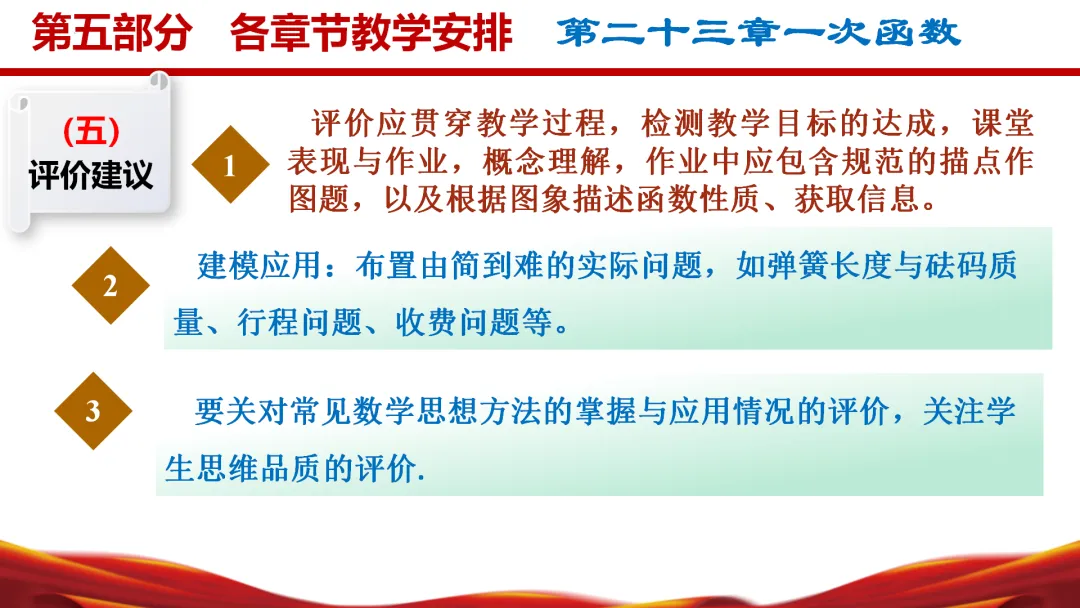 第五部分　各章节教学安排　第二十三章一次函数

（五）
评价建议

1

评价应贯穿教学过程，检测教学目标的达成，课堂表现与作业，概念理解，作业中应包含规范的描点作图题，以及根据图象描述函数性质、获取信息。

2

建模应用：布置由简到难的实际问题，如弹簧长度与砝码质量、行程问题、收费问题等。

3

要关对常见数学思想方法的掌握与应用情况的评价，关注学生思维品质的评价.